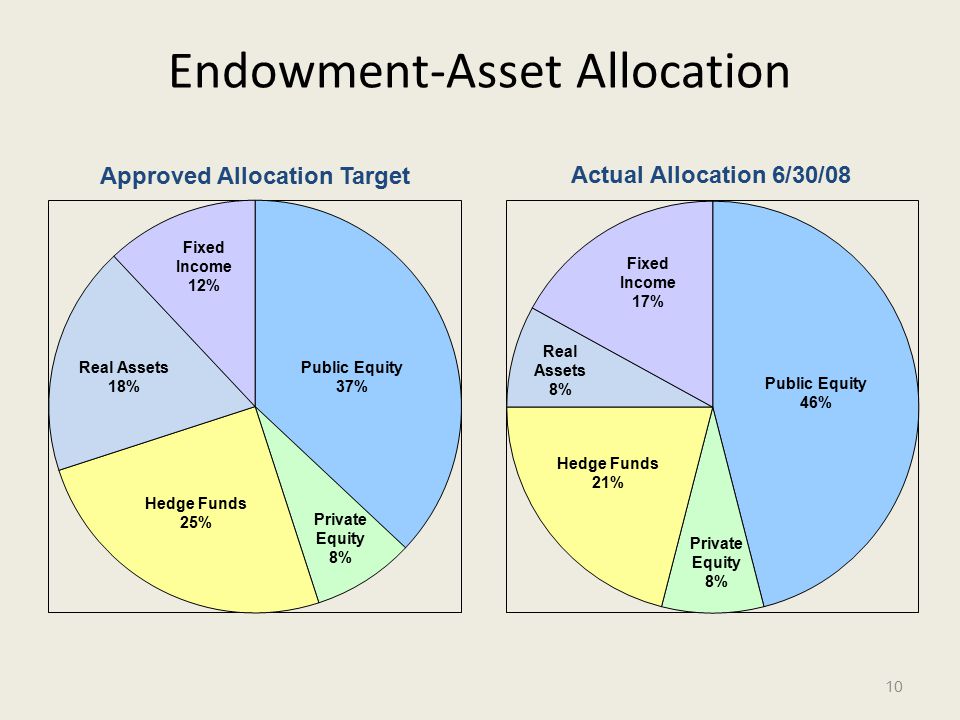 Endowment-Asset Allocation

Approved Allocation Target

Fixed Income 12%

Real Assets 18%

Public Equity 37%

Hedge Funds 25%

Private Equity 8%

Actual Allocation 6/30/08

Fixed Income 17%

Real Assets 8%

Public Equity 46%

Hedge Funds 21%

Private Equity 8%

10